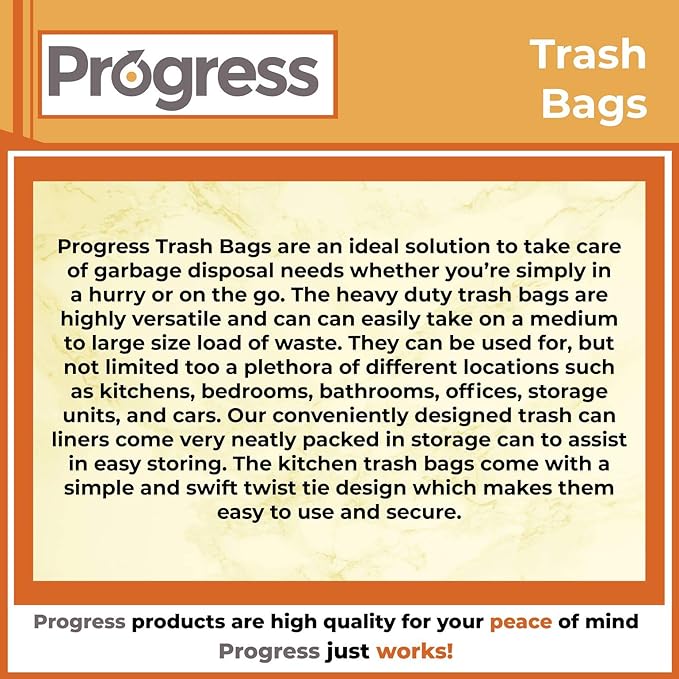 Progress

Trash Bags

Progress Trash Bags are an ideal solution to take care of garbage disposal needs whether you're simply in a hurry or on the go. The heavy duty trash bags are highly versatile and can can easily take on a medium to large size load of waste. They can be used for, but not limited too a plethora of different locations such as kitchens, bedrooms, bathrooms, offices, storage units, and cars. Our conveniently designed trash can liners come very neatly packed in storage can to assist in easy storing. The kitchen trash bags come with a simple and swift twist tie design which makes them easy to use and secure.

Progress products are high quality for your peace of mind
Progress just works!